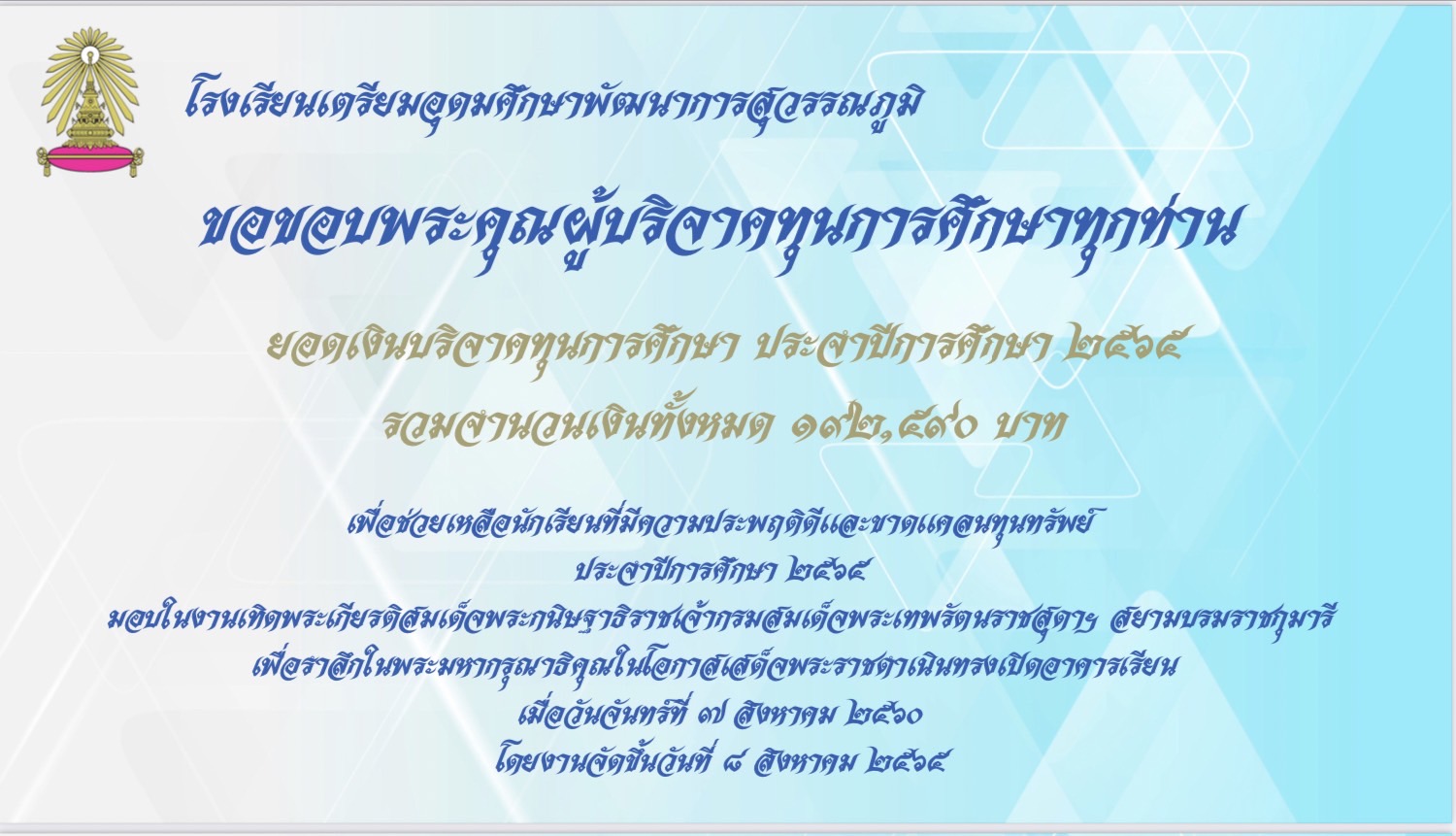 โรงเรียนเตรียมอุดมศึกษาพัฒนาการสุวรรณภูมิ

ขอขอบพระคุณผู้บริจาคทุนการศึกษาทุกท่าน

ยอดเงินบริจาคทุนการศึกษา ประจำปีการศึกษา ๒๕๖๕
รวมจำนวนเงินทั้งหมด ๑๙๒,๕๙๐ บาท

เพื่อช่วยเหลือนักเรียนที่มีความประพฤติดีและขาดแคลนทุนทรัพย์
ประจำปีการศึกษา ๒๕๖๕
มอบในงานเทิดพระเกียรติสมเด็จพระกนิษฐาธิราชเจ้ากรมสมเด็จพระเทพรัตนราชสุดาฯ สยามบรมราชกุมารี
เพื่อรำลึกในพระมหากรุณาธิคุณในโอกาสเสด็จพระราชดำเนินทรงเปิดอาคารเรียน
เมื่อวันจันทร์ที่ ๗ สิงหาคม ๒๕๖๐
โดยงานจัดขึ้นวันที่ ๘ สิงหาคม ๒๕๖๕